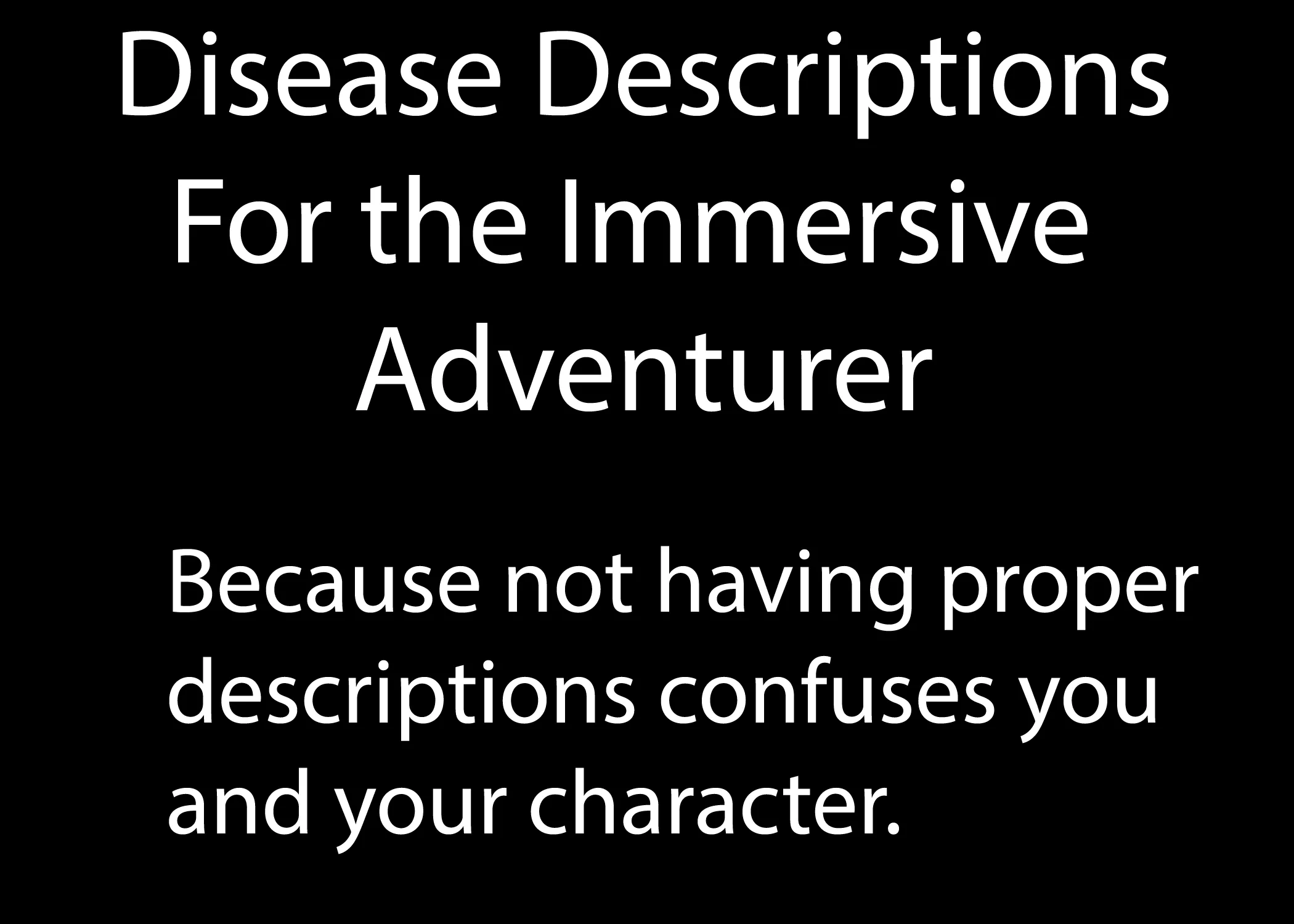 Disease Descriptions For the Immersive Adventurer

Because not having proper descriptions confuses you and your character.